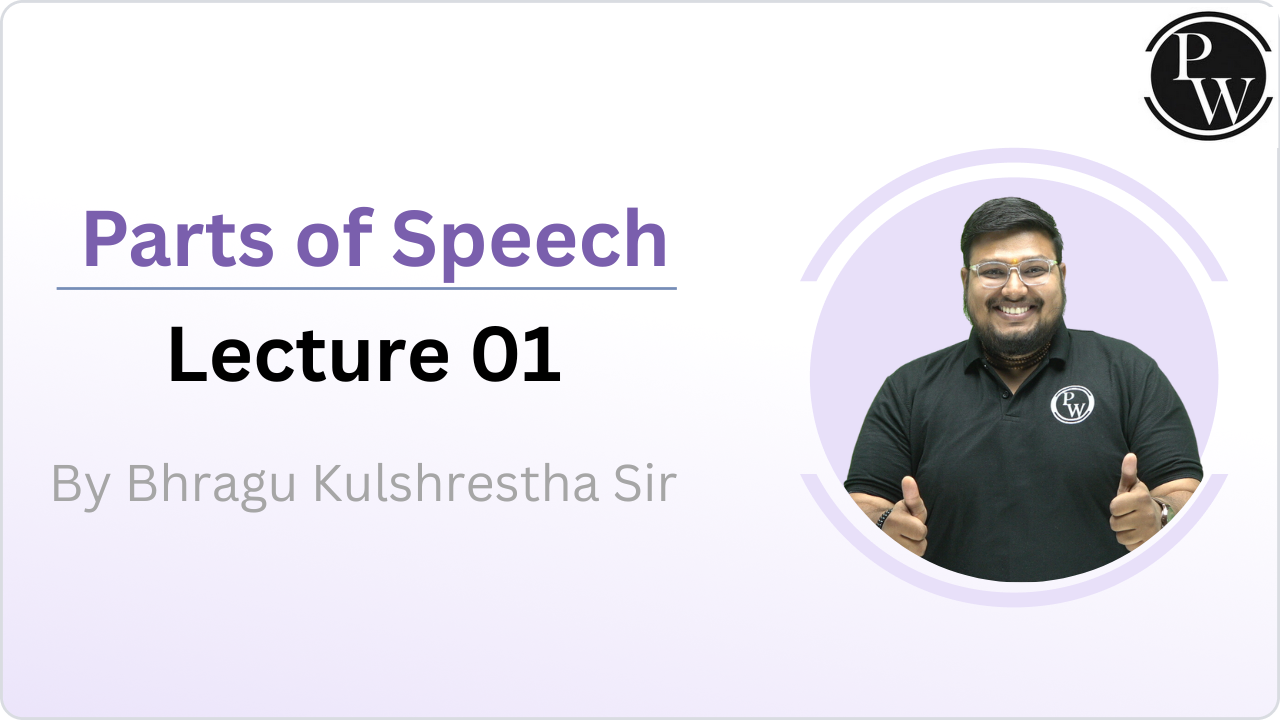 PW

Parts of Speech

Lecture 01

By Bhragu Kulshrestha Sir

PW